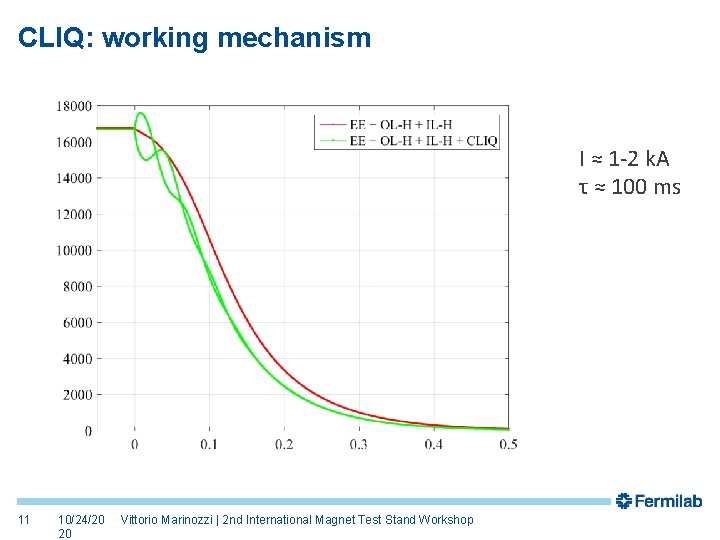 CLIQ: working mechanism

18000
16000
14000
12000
10000
8000
6000
4000
2000
0

0
0.1
0.2
0.3
0.4
0.5

EE − OL-H + IL-H
EE − OL-H + IL-H + CLIQ

I ≈ 1-2 kA
τ ≈ 100 ms

Fermilab

11 10/24/2020 Vittorio Marinozzi | 2nd International Magnet Test Stand Workshop